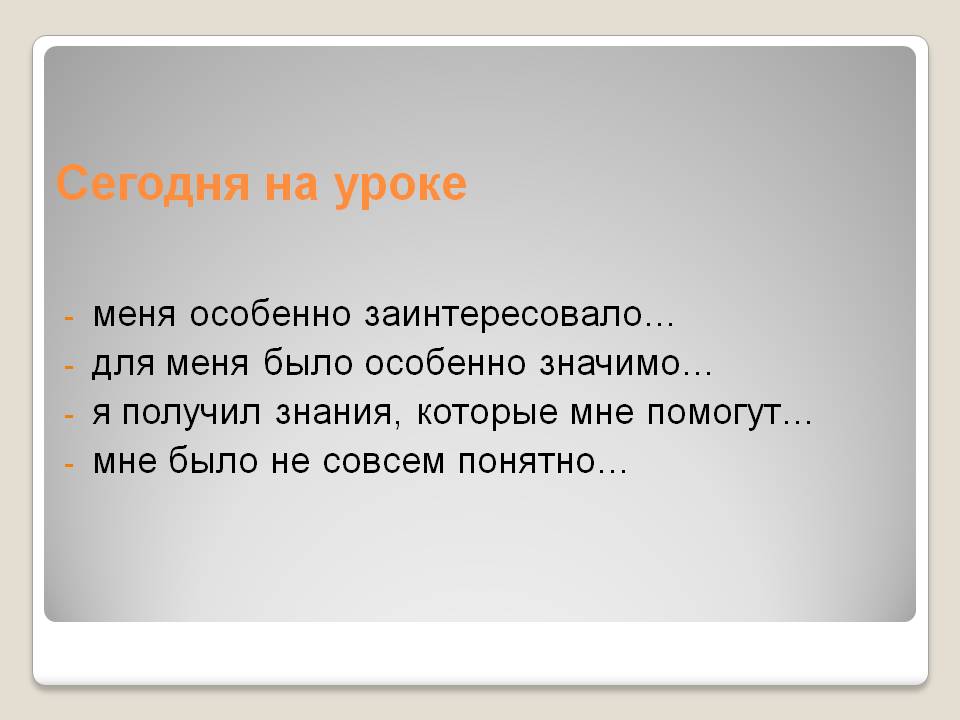 Сегодня на уроке

- меня особенно заинтересовало…
- для меня было особенно значимо…
- я получил знания, которые мне помогут…
- мне было не совсем понятно…